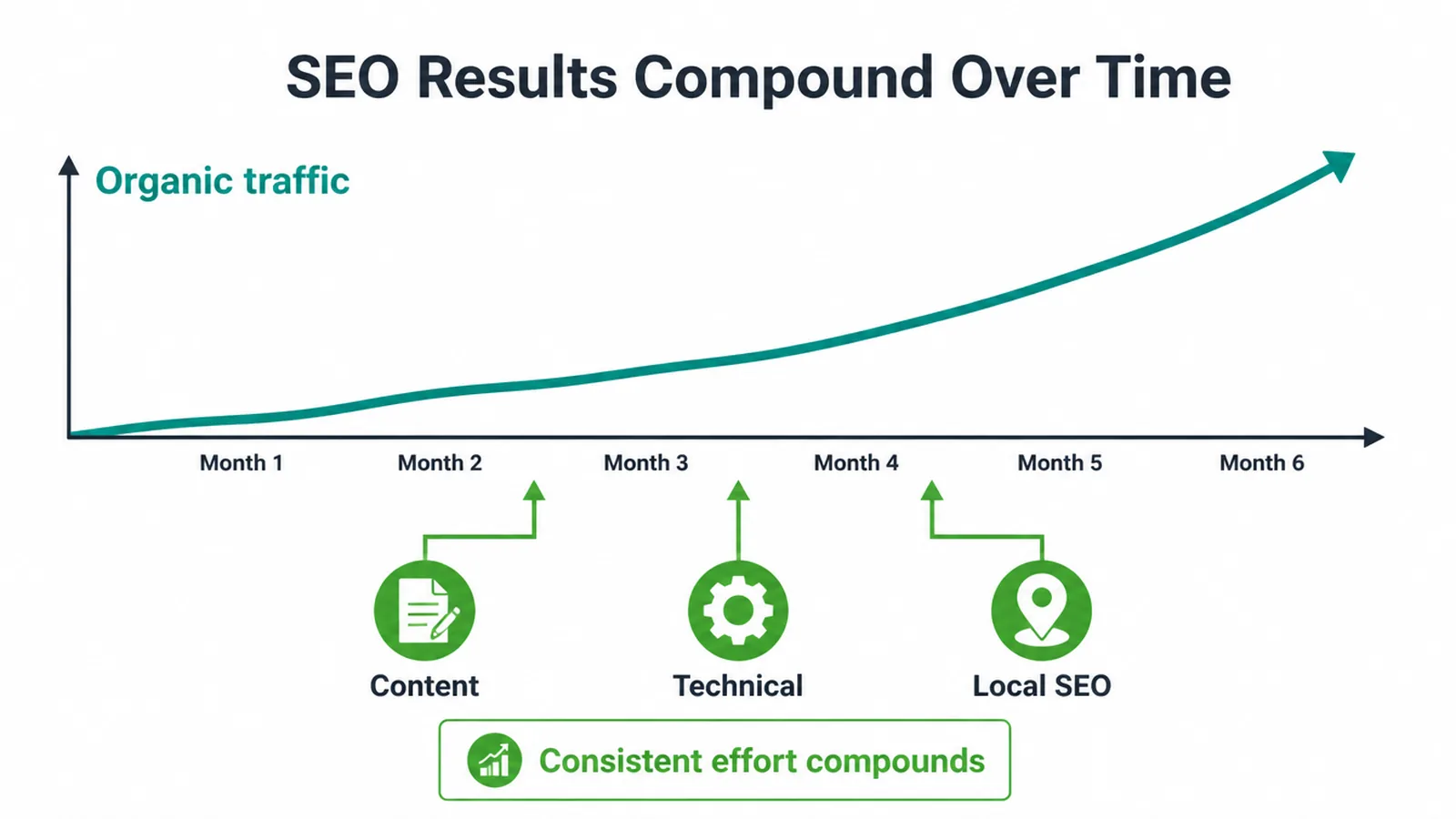 SEO Results Compound Over Time

Organic traffic

Month 1
Month 2
Month 3
Month 4
Month 5
Month 6

Content
Technical
Local SEO

Consistent effort compounds